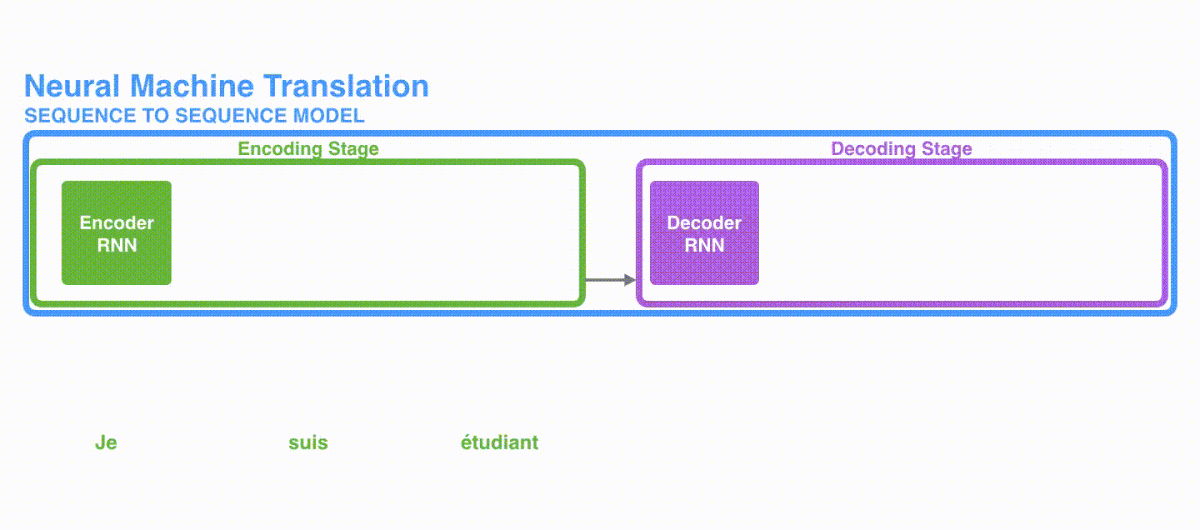 Neural Machine Translation
SEQUENCE TO SEQUENCE MODEL

Encoding Stage

Encoder RNN

Decoding Stage

Decoder RNN

Je suis étudiant